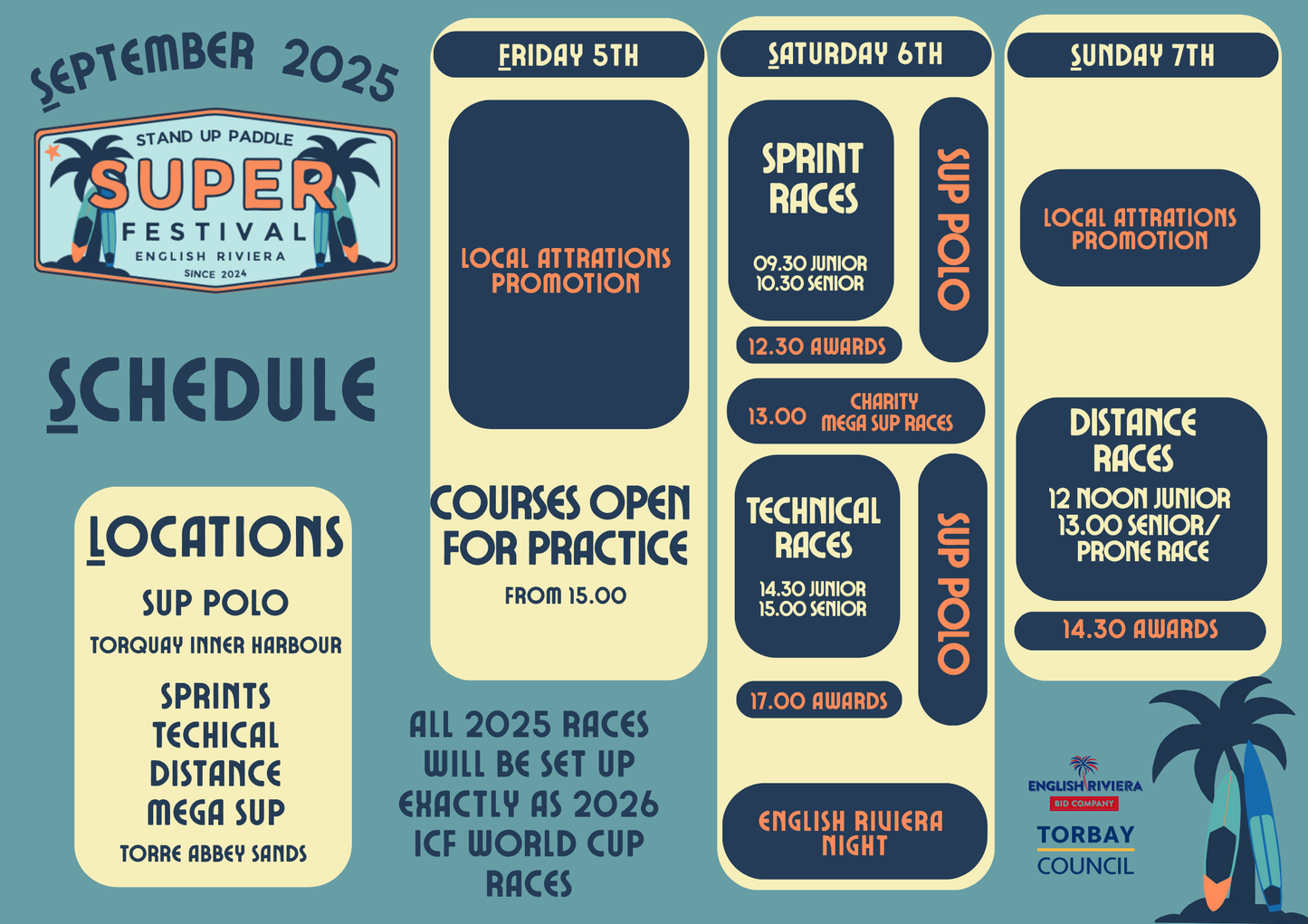 SEPTEMBER 2025

STAND UP PADDLE
SUPER
FESTIVAL
ENGLISH RIVIERA
SINCE 2024

SCHEDULE

LOCATIONS
SUP POLO
TORQUAY INNER HARBOUR
SPRINTS
TECHICAL
DISTANCE
MEGA SUP
TORRE ABBEY SANDS

FRIDAY 5TH

LOCAL ATTRATIONS PROMOTION

COURSES OPEN FOR PRACTICE
FROM 15.00

ALL 2025 RACES WILL BE SET UP EXACTLY AS 2026 ICF WORLD CUP RACES

SATURDAY 6TH

SPRINT RACES
09.30 JUNIOR
10.30 SENIOR

SUP POLO

12.30 AWARDS

13.00 CHARITY MEGA SUP RACES

TECHNICAL RACES
14.30 JUNIOR
15.00 SENIOR

SUP POLO

17.00 AWARDS

ENGLISH RIVIERA NIGHT

SUNDAY 7TH

LOCAL ATTRATIONS PROMOTION

DISTANCE RACES
12 NOON JUNIOR
13.00 SENIOR/ PRONE RACE

14.30 AWARDS

ENGLISH RIVIERA
BID COMPANY
TORBAY
COUNCIL